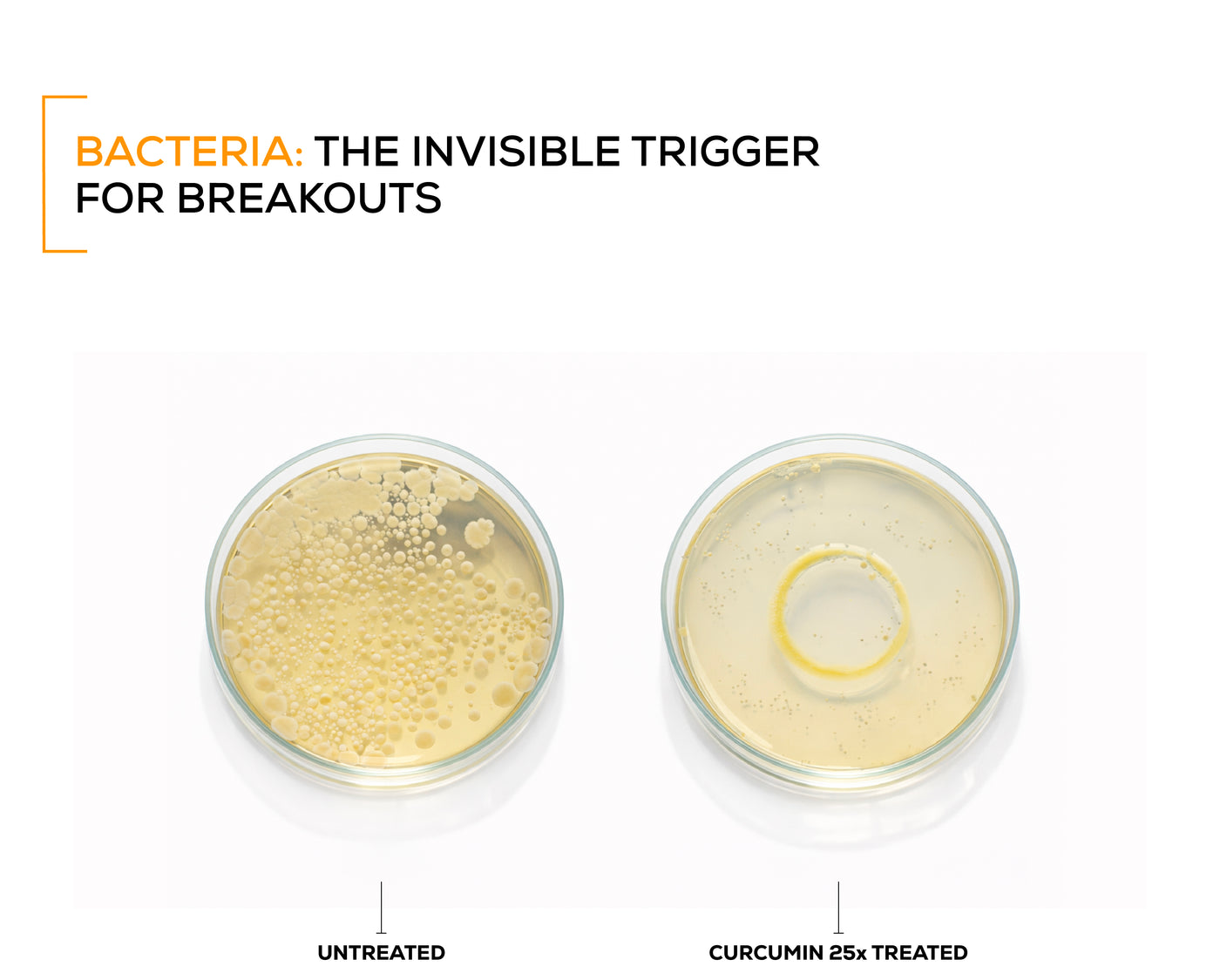 BACTERIA: THE INVISIBLE TRIGGER FOR BREAKOUTS

UNTREATED

CURCUMIN 25x TREATED